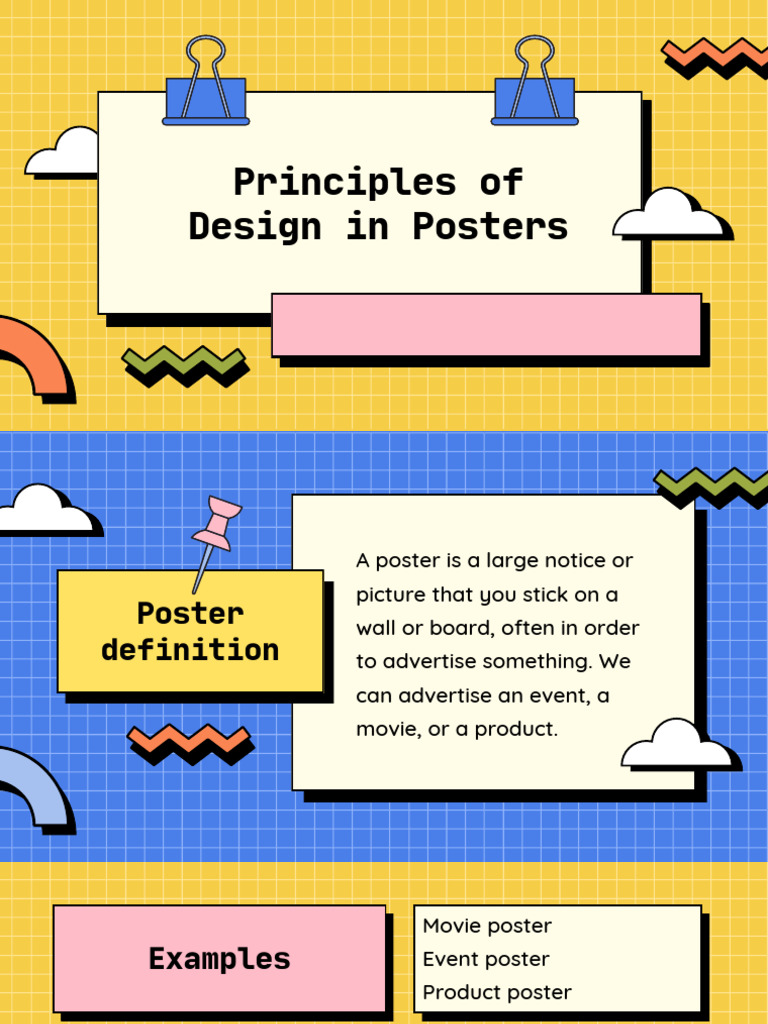 Principles of Design in Posters

Poster definition

A poster is a large notice or picture that you stick on a wall or board, often in order to advertise something. We can advertise an event, a movie, or a product.

Examples

Movie poster
Event poster
Product poster